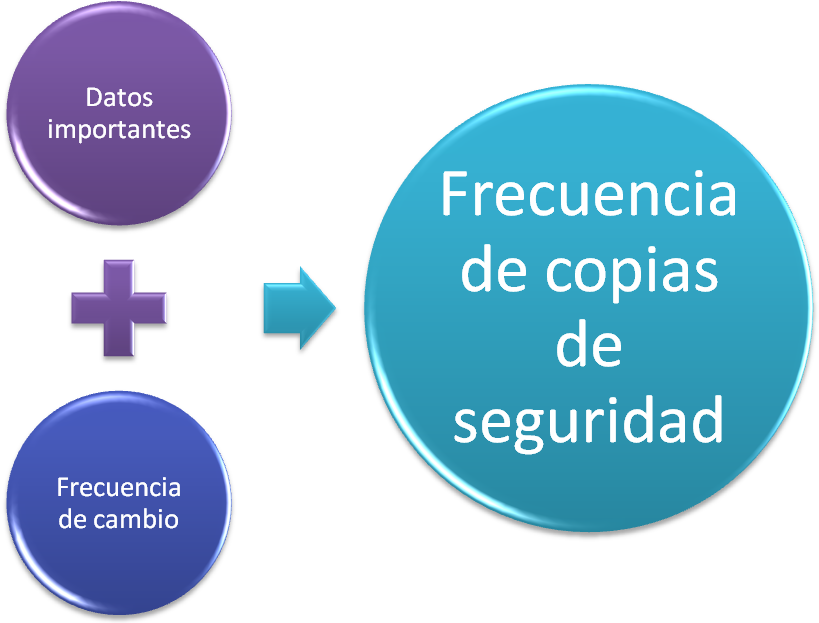 Datos importantes

Frecuencia de cambio

Frecuencia de copias de seguridad